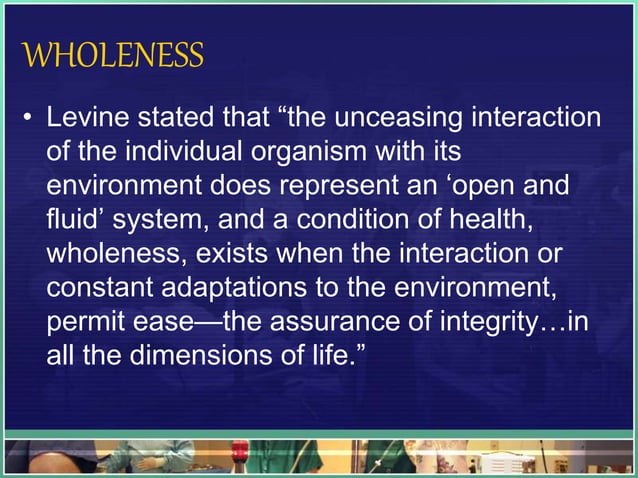 WHOLENESS

• Levine stated that “the unceasing interaction of the individual organism with its environment does represent an ‘open and fluid’ system, and a condition of health, wholeness, exists when the interaction or constant adaptations to the environment, permit ease—the assurance of integrity…in all the dimensions of life.”